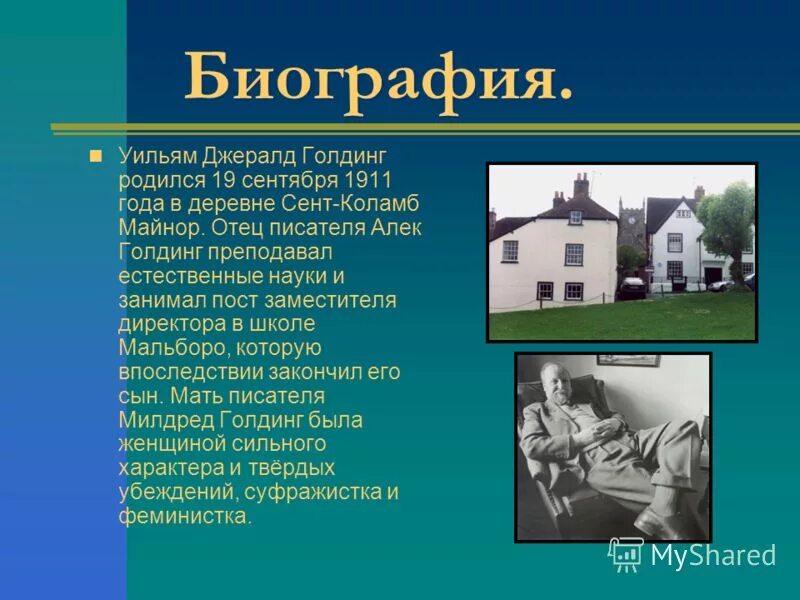 Биография.

Уильям Джералд Голдинг родился 19 сентября 1911 года в деревне Сент-Коламб Майнор. Отец писателя Алек Голдинг преподавал естественные науки и занимал пост заместителя директора в школе Мальборо, которую впоследствии закончил его сын. Мать писателя Милдред Голдинг была женщиной сильного характера и твёрдых убеждений, суфражистка и феминистка.

MyShared